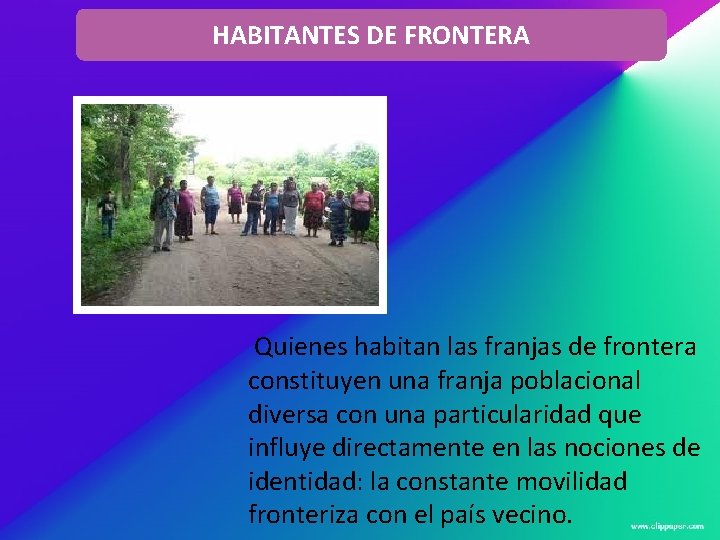 HABITANTES DE FRONTERA

Quienes habitan las franjas de frontera constituyen una franja poblacional diversa con una particularidad que influye directamente en las nociones de identidad: la constante movilidad fronteriza con el país vecino.

www.clippaper.com